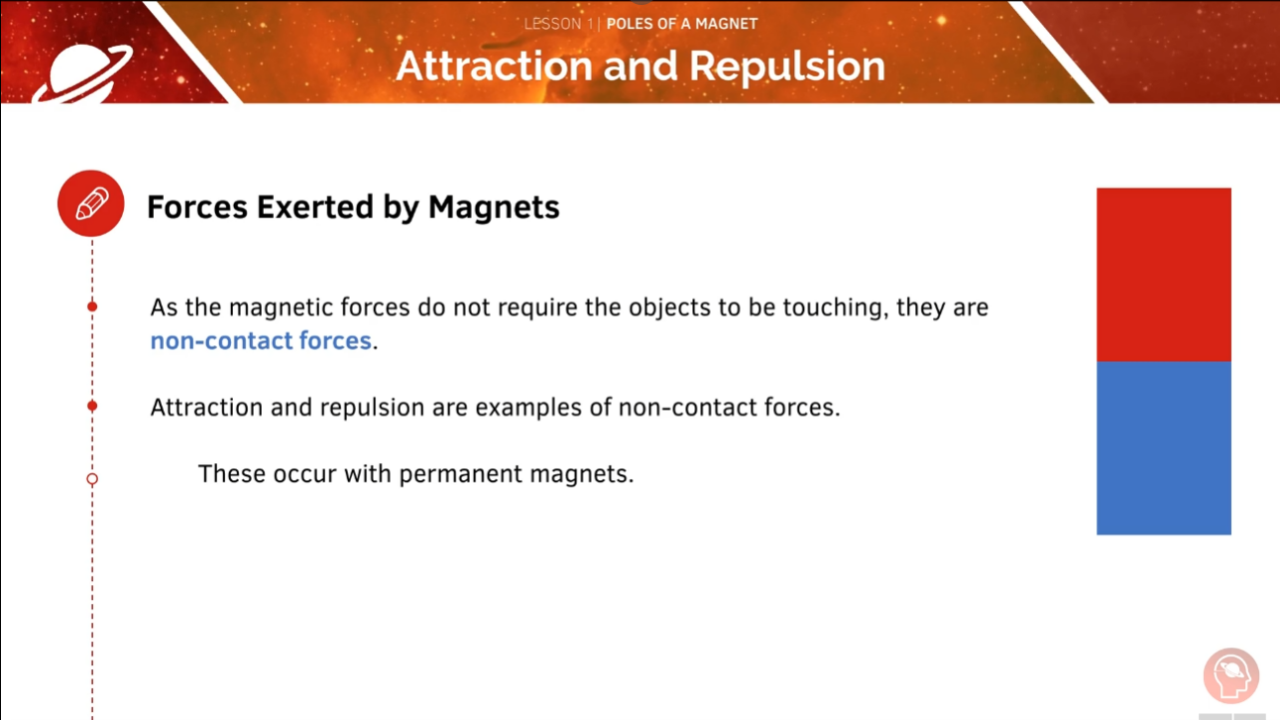 LESSON 1 | POLES OF A MAGNET

Attraction and Repulsion

Forces Exerted by Magnets

As the magnetic forces do not require the objects to be touching, they are non-contact forces.

Attraction and repulsion are examples of non-contact forces.

These occur with permanent magnets.